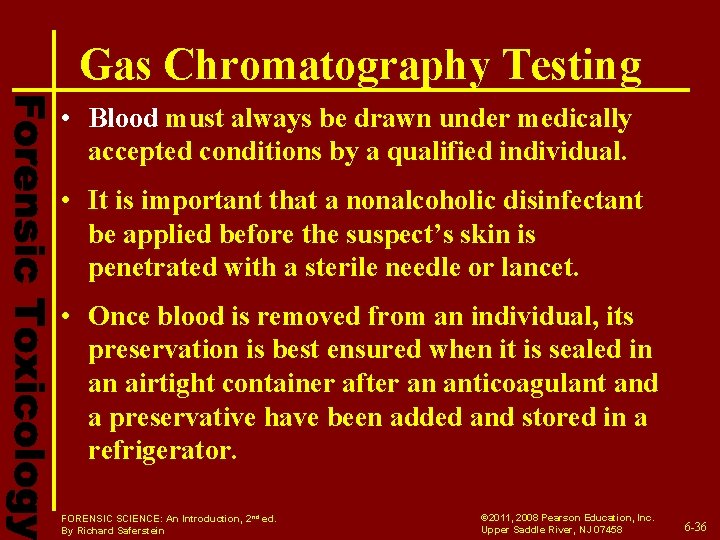 Forensic Toxicology

Gas Chromatography Testing

• Blood must always be drawn under medically accepted conditions by a qualified individual.

• It is important that a nonalcoholic disinfectant be applied before the suspect's skin is penetrated with a sterile needle or lancet.

• Once blood is removed from an individual, its preservation is best ensured when it is sealed in an airtight container after an anticoagulant and a preservative have been added and stored in a refrigerator.

FORENSIC SCIENCE: An Introduction, 2nd ed.
By Richard Saferstein

©2011, 2008 Pearson Education, Inc.
Upper Saddle River, NJ 07458

6-36